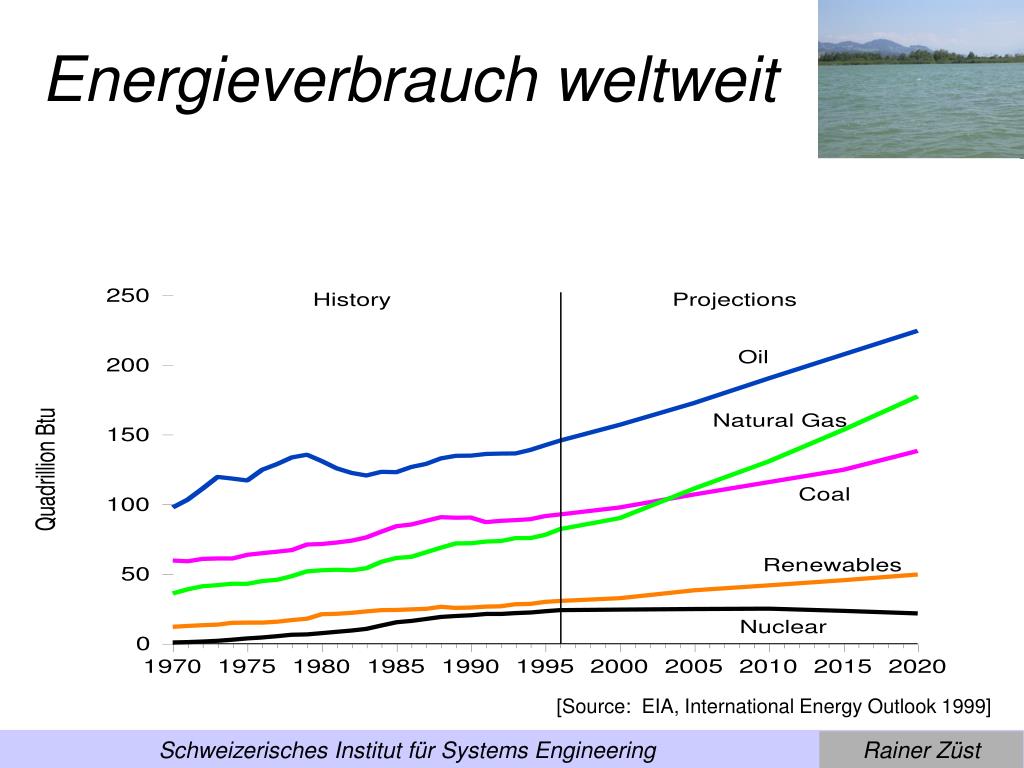 Energieverbrauch weltweit

Quadrillion Btu

250
200
150
100
50
0

History

Projections

Oil

Natural Gas

Coal

Renewables

Nuclear

1970 1975 1980 1985 1990 1995 2000 2005 2010 2015 2020

[Source: EIA, International Energy Outlook 1999]

Schweizerisches Institut für Systems Engineering

Rainer Züst